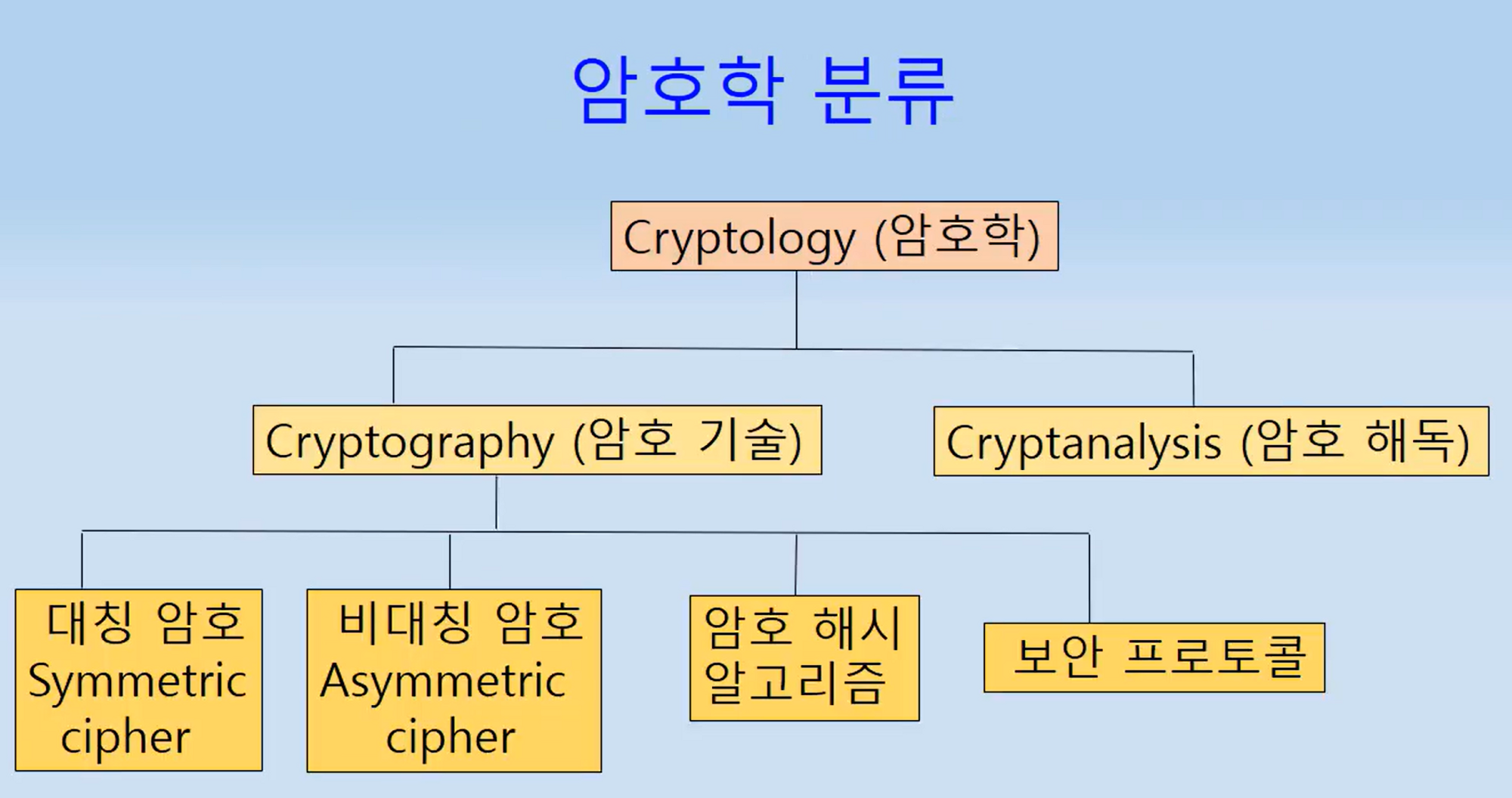 암호학 분류

Cryptology (암호학)

Cryptography (암호 기술)

Cryptanalysis (암호 해독)

대칭 암호 Symmetric cipher

비대칭 암호 Asymmetric cipher

암호 해시 알고리즘

보안 프로토콜